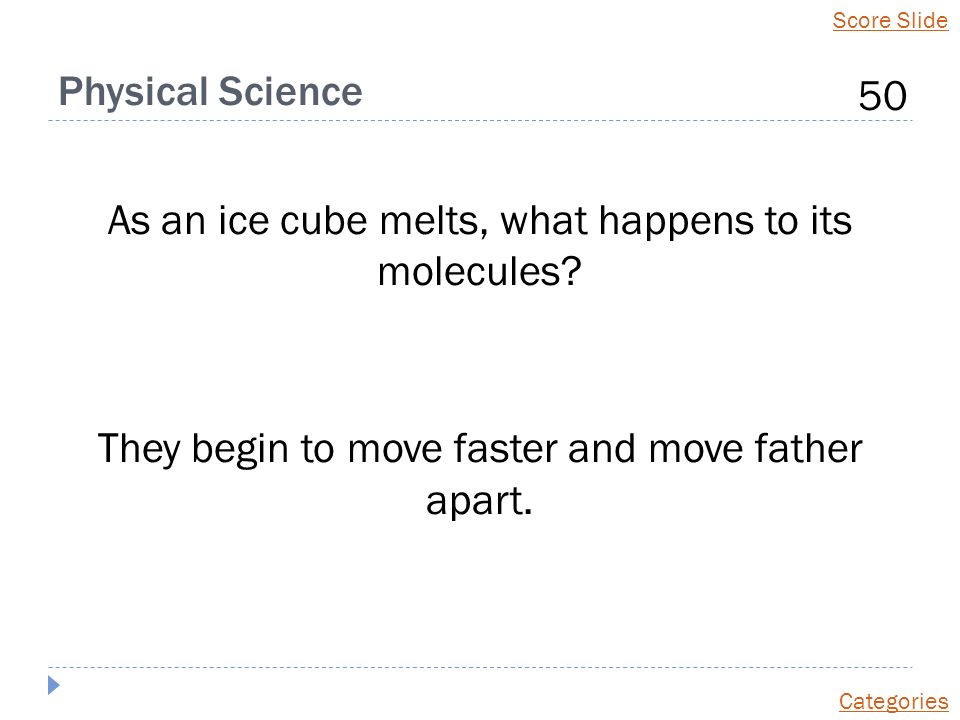 Score Slide

Physical Science

50

As an ice cube melts, what happens to its molecules?

They begin to move faster and move father apart.

Categories